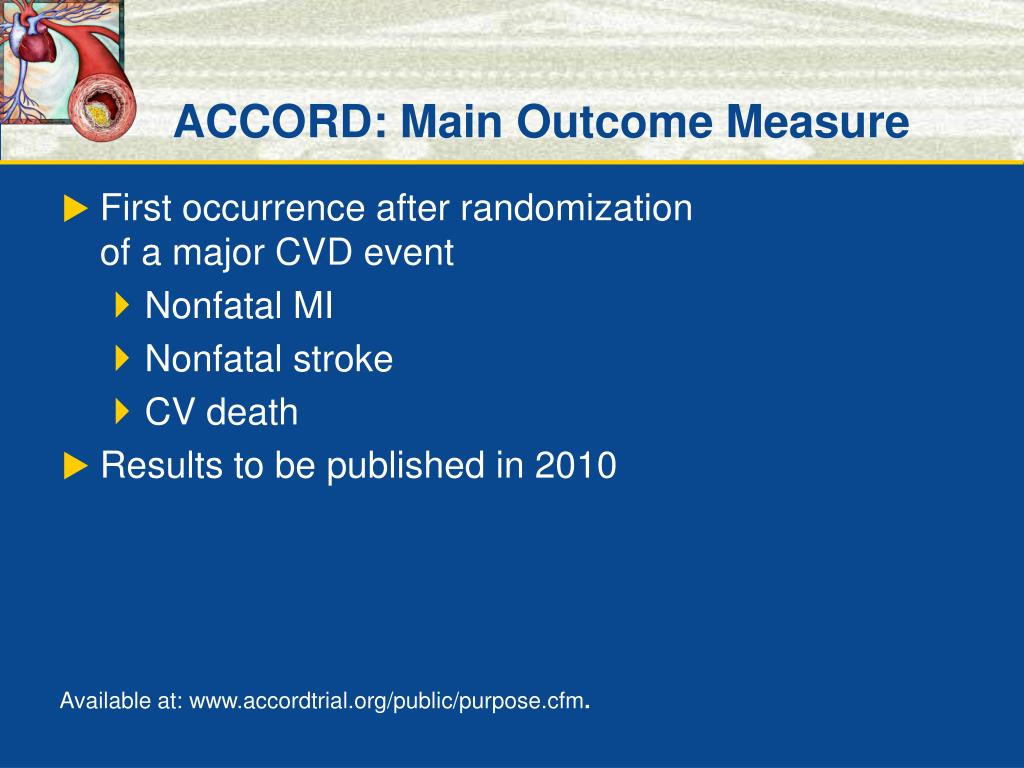 ACCORD: Main Outcome Measure

First occurrence after randomization of a major CVD event

Nonfatal MI

Nonfatal stroke

CV death

Results to be published in 2010

Available at: www.accordtrial.org/public/purpose.cfm.